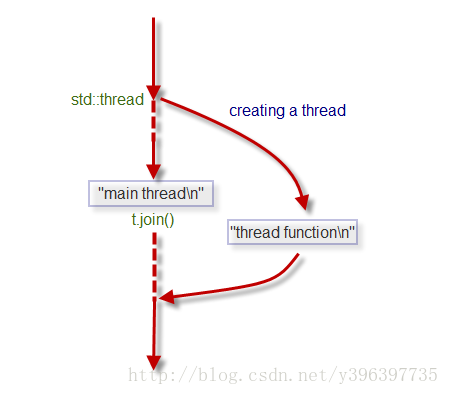 std::thread

creating a thread

"main thread\n"

t.join()

"thread function\n"

http://blog.csdn.net/y396397735